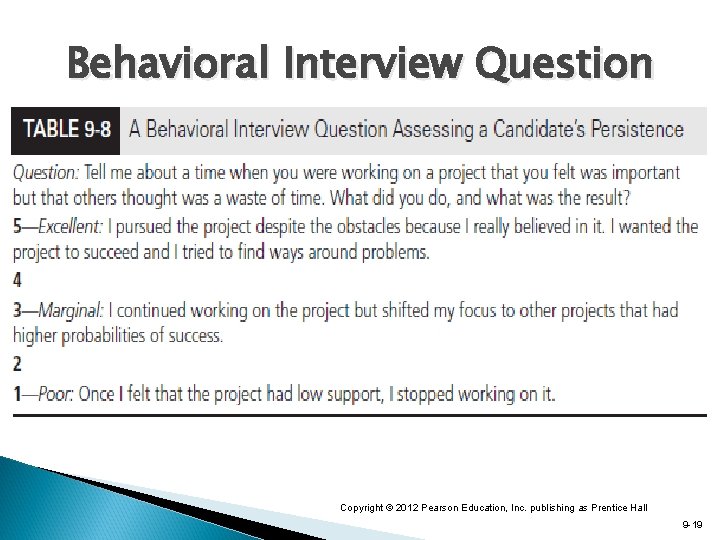 Behavioral Interview Question

TABLE 9-8 A Behavioral Interview Question Assessing a Candidate's Persistence

Question: Tell me about a time when you were working on a project that you felt was important but that others thought was a waste of time. What did you do, and what was the result?

5—Excellent: I pursued the project despite the obstacles because I really believed in it. I wanted the project to succeed and I tried to find ways around problems.

4

3—Marginal: I continued working on the project but shifted my focus to other projects that had higher probabilities of success.

2

1—Poor: Once I felt that the project had low support, I stopped working on it.

Copyright © 2012 Pearson Education, Inc. publishing as Prentice Hall

9-19